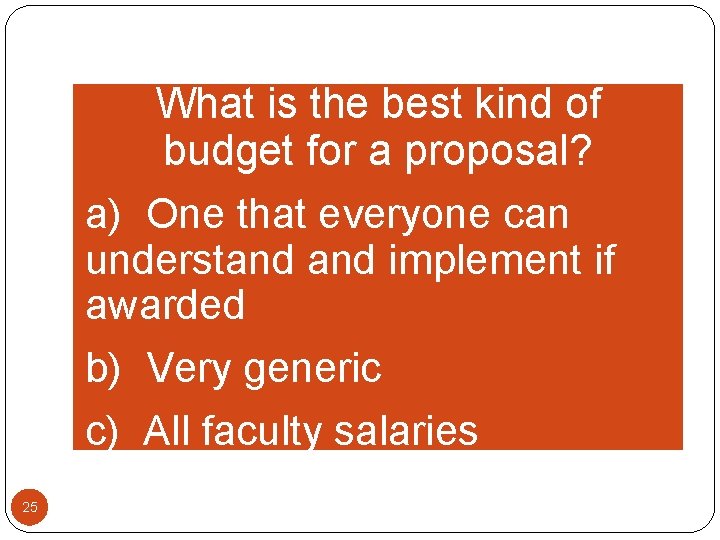 What is the best kind of budget for a proposal?

a) One that everyone can understand and implement if awarded

b) Very generic

c) All faculty salaries

25